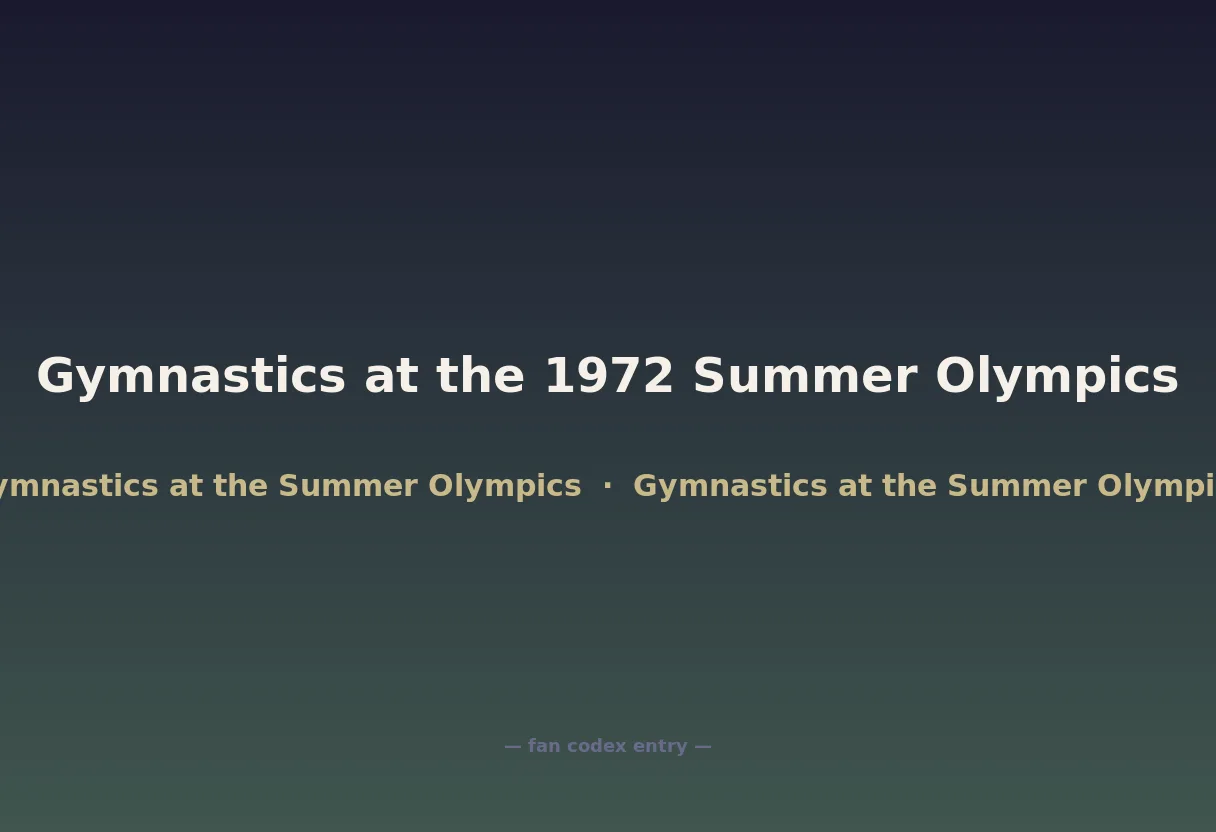 Gymnastics at the 1972 Summer Olympics

ymnastics at the Summer Olympics · Gymnastics at the Summer Olympi

— fan codex entry —